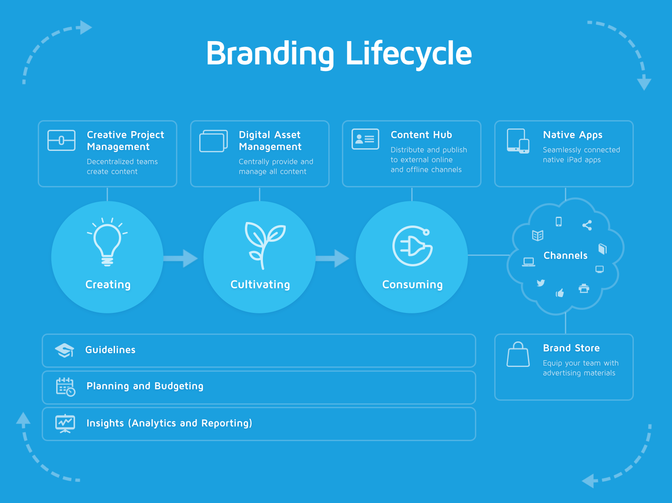 Branding Lifecycle

Creative Project Management
Decentralized teams create content

Digital Asset Management
Centrally provide and manage all content

Content Hub
Distribute and publish to external online and offline channels

Native Apps
Seamlessly connected native iPad apps

Creating

Cultivating

Consuming

Channels

Guidelines

Planning and Budgeting

Insights (Analytics and Reporting)

Brand Store
Equip your team with advertising materials